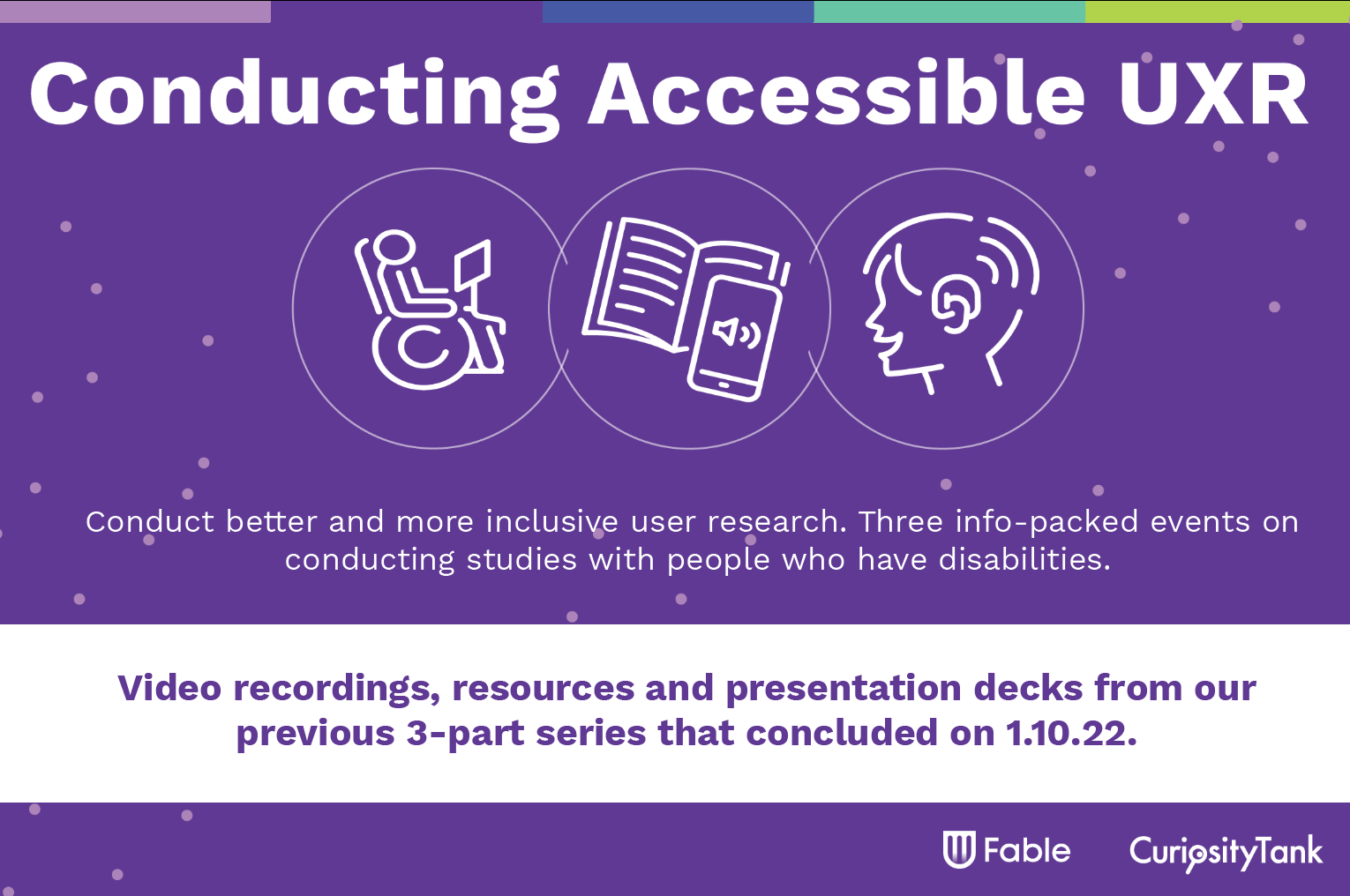 Conducting Accessible UXR

Conduct better and more inclusive user research. Three info-packed events on conducting studies with people who have disabilities.

Video recordings, resources and presentation decks from our previous 3-part series that concluded on 1.10.22.

Fable CuriosityTank